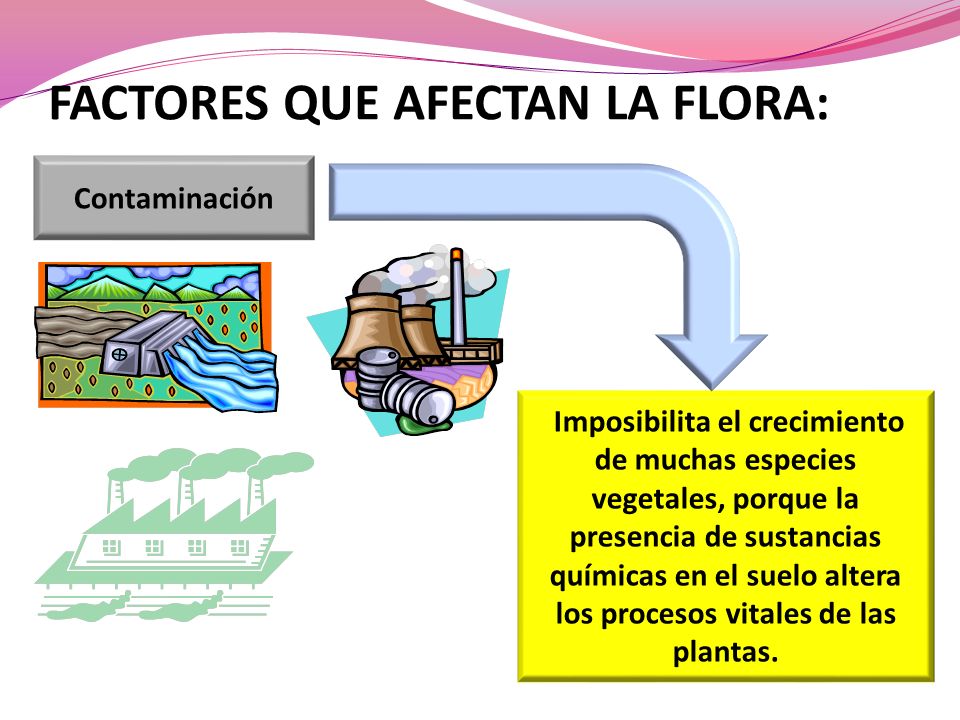 FACTORES QUE AFECTAN LA FLORA:

Contaminación

Imposibilita el crecimiento de muchas especies vegetales, porque la presencia de sustancias químicas en el suelo altera los procesos vitales de las plantas.